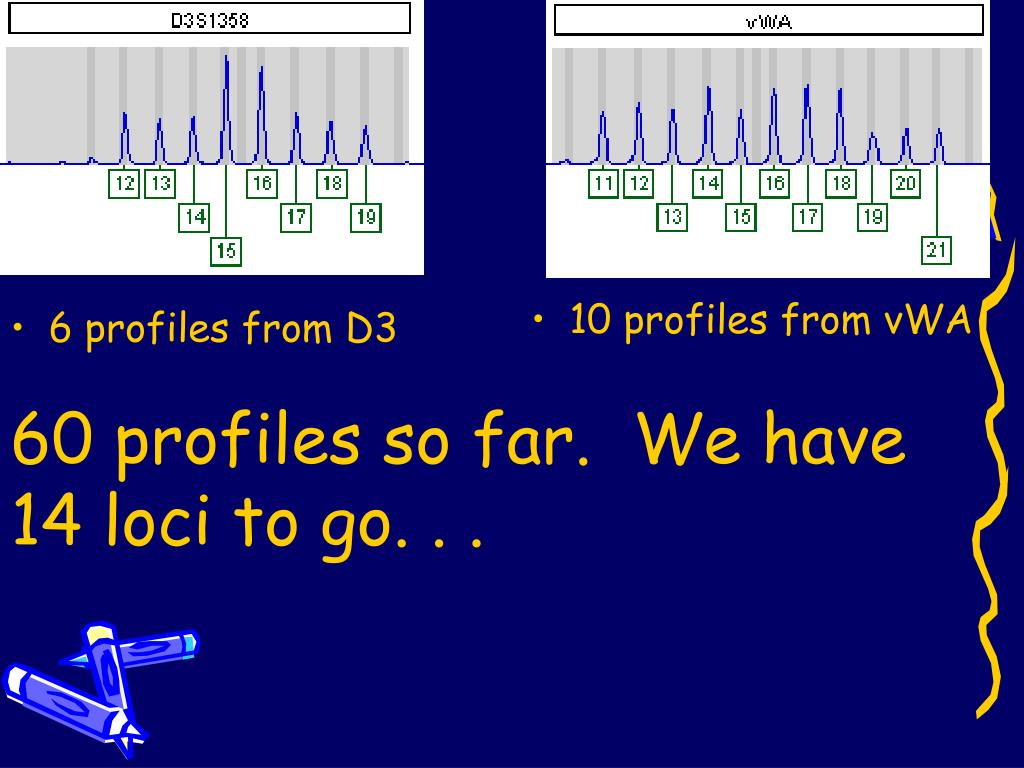 D3S1358

12 13 14 15 16 17 18 19

vWA

11 12 13 14 15 16 17 18 19 20 21

• 6 profiles from D3

• 10 profiles from vWA

60 profiles so far. We have 14 loci to go. . .